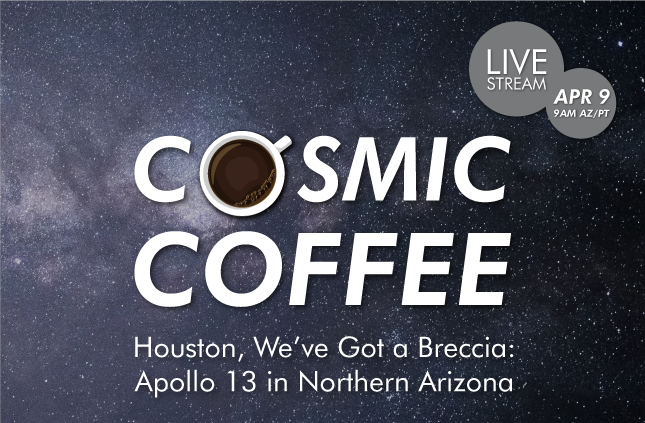 LIVE STREAM

APR 9
9AM AZ/PT

COSMIC COFFEE

Houston, We've Got a Breccia: Apollo 13 in Northern Arizona